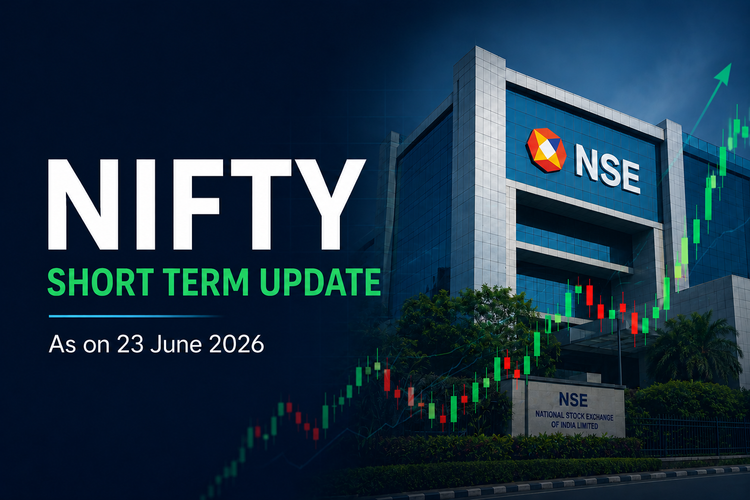 NIFTY
SHORT TERM UPDATE

As on 23 June 2026

NSE

NSE
NATIONAL STOCK EXCHANGE OF INDIA LIMITED